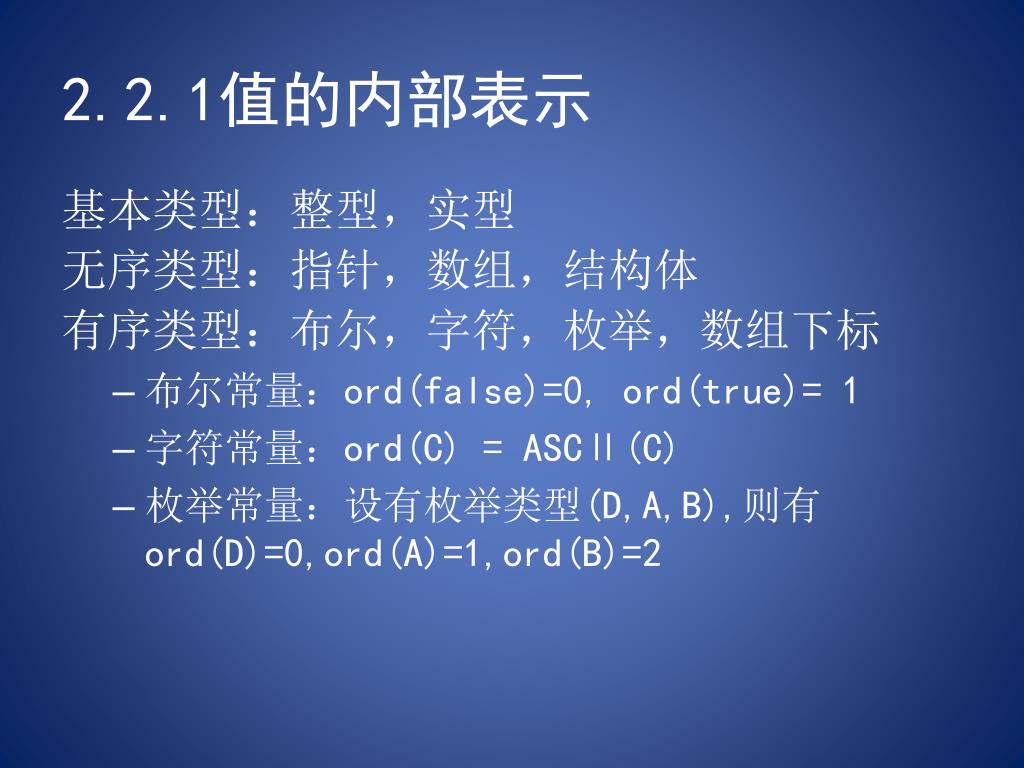 2.2.1值的内部表示

基本类型：整型，实型
无序类型：指针，数组，结构体
有序类型：布尔，字符，枚举，数组下标

– 布尔常量：ord(false)=0, ord(true)= 1
– 字符常量：ord(C) = ASCII(C)
– 枚举常量：设有枚举类型(D,A,B),则有 ord(D)=0,ord(A)=1,ord(B)=2